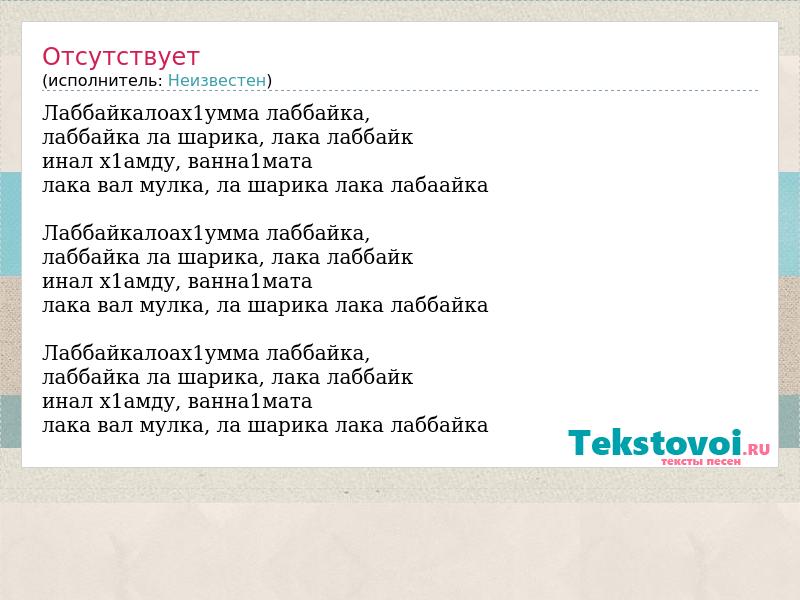 Отсутствует
(исполнитель: Неизвестен)

Лаббайкалоах1умма лаббайка,
лаббайка ла шарика, лака лаббайк
инал х1амду, ванна1мата
лака вал мулка, ла шарика лака лабаайка

Лаббайкалоах1умма лаббайка,
лаббайка ла шарика, лака лаббайк
инал х1амду, ванна1мата
лака вал мулка, ла шарика лака лаббайка

Лаббайкалоах1умма лаббайка,
лаббайка ла шарика, лака лаббайк
инал х1амду, ванна1мата
лака вал мулка, ла шарика лака лаббайка

Tekstovoi.RU
тексты песен